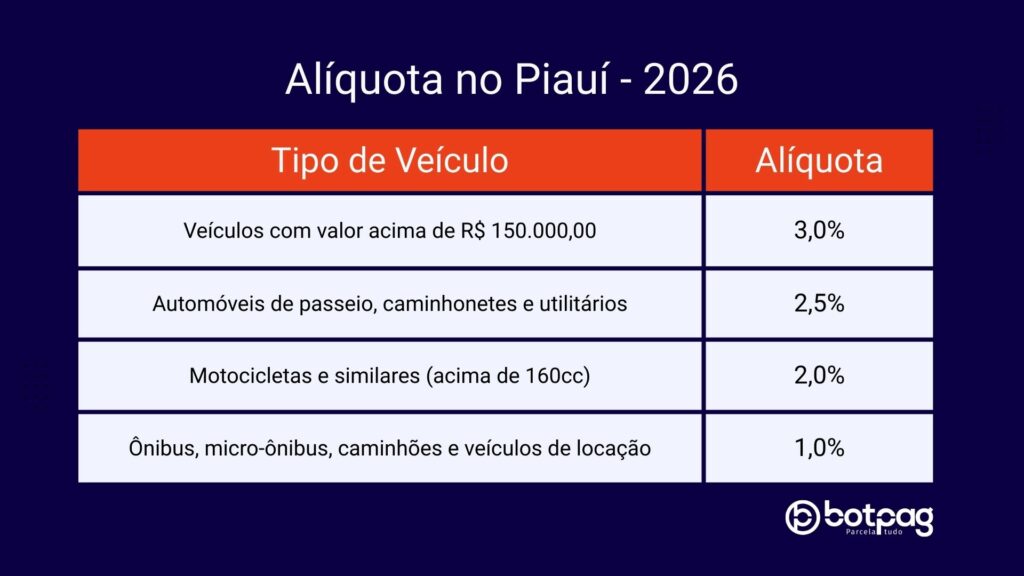 Alíquota no Piauí - 2026

| Tipo de Veículo | Alíquota |
|---|---|
| Veículos com valor acima de R$ 150.000,00 | 3,0% |
| Automóveis de passeio, caminhonetes e utilitários | 2,5% |
| Motocicletas e similares (acima de 160cc) | 2,0% |
| Ônibus, micro-ônibus, caminhões e veículos de locação | 1,0% |

botpag
Parcela tudo